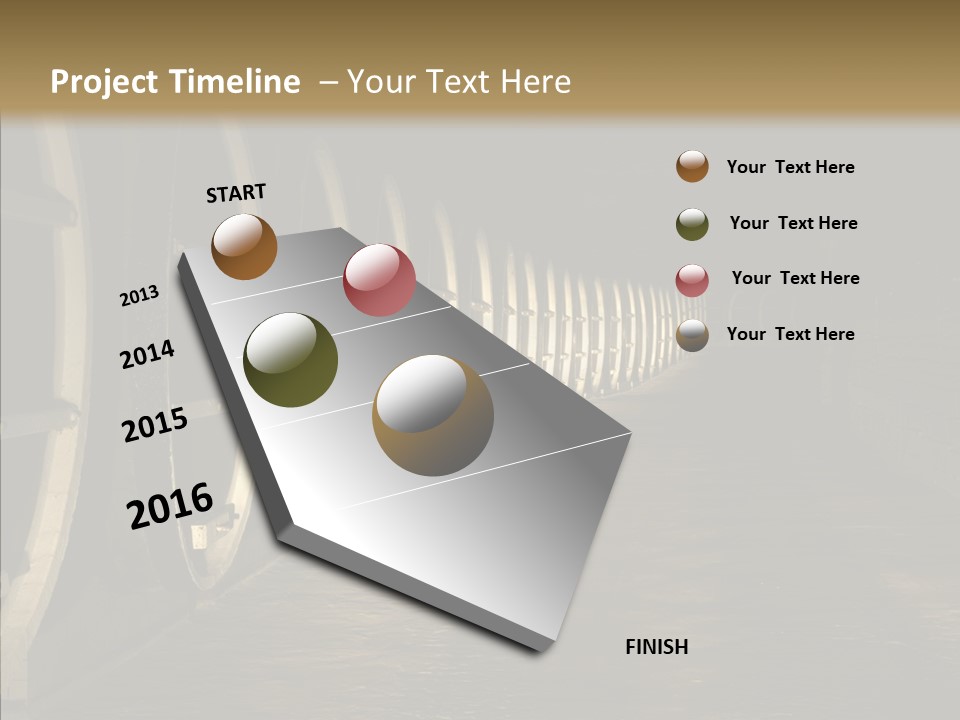 Project Timeline – Your Text Here

START

2013

2014

2015

2016

FINISH

Your Text Here

Your Text Here

Your Text Here

Your Text Here